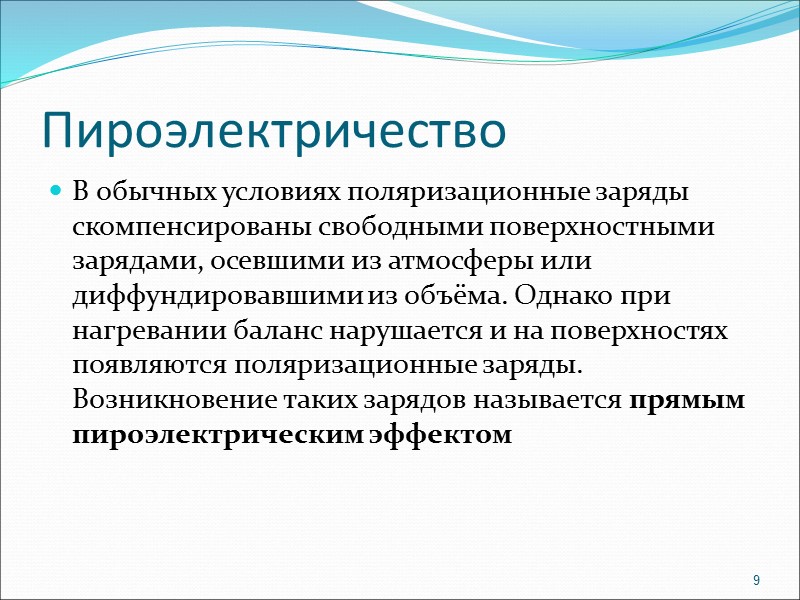 Пироэлектричество

В обычных условиях поляризационные заряды скомпенсированы свободными поверхностными зарядами, осевшими из атмосферы или диффундировавшими из объёма. Однако при нагревании баланс нарушается и на поверхностях появляются поляризационные заряды. Возникновение таких зарядов называется прямым пироэлектрическим эффектом

9